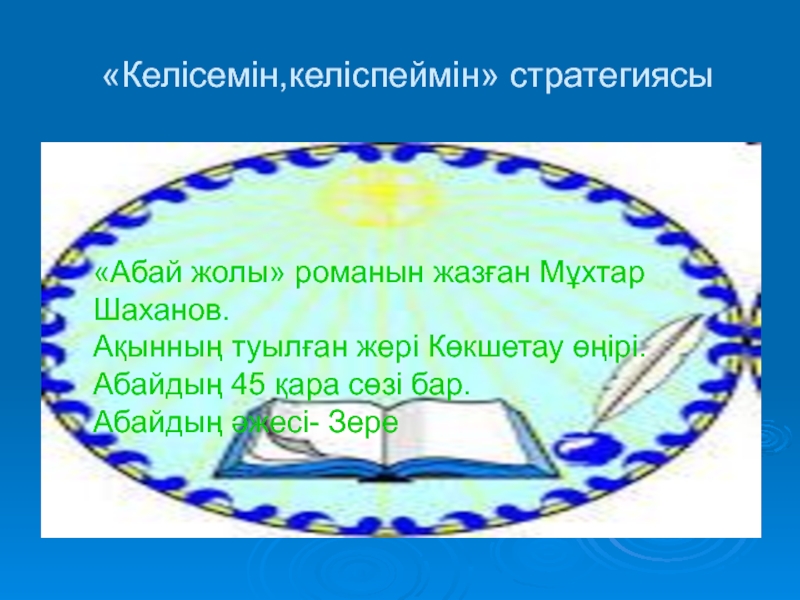 «Келісемін,келіспеймін» стратегиясы

«Абай жолы» романын жазған Мұхтар Шаханов.
Ақынның туылған жері Көкшетау өңірі.
Абайдың 45 қара сөзі бар.
Абайдың әжесі- Зере